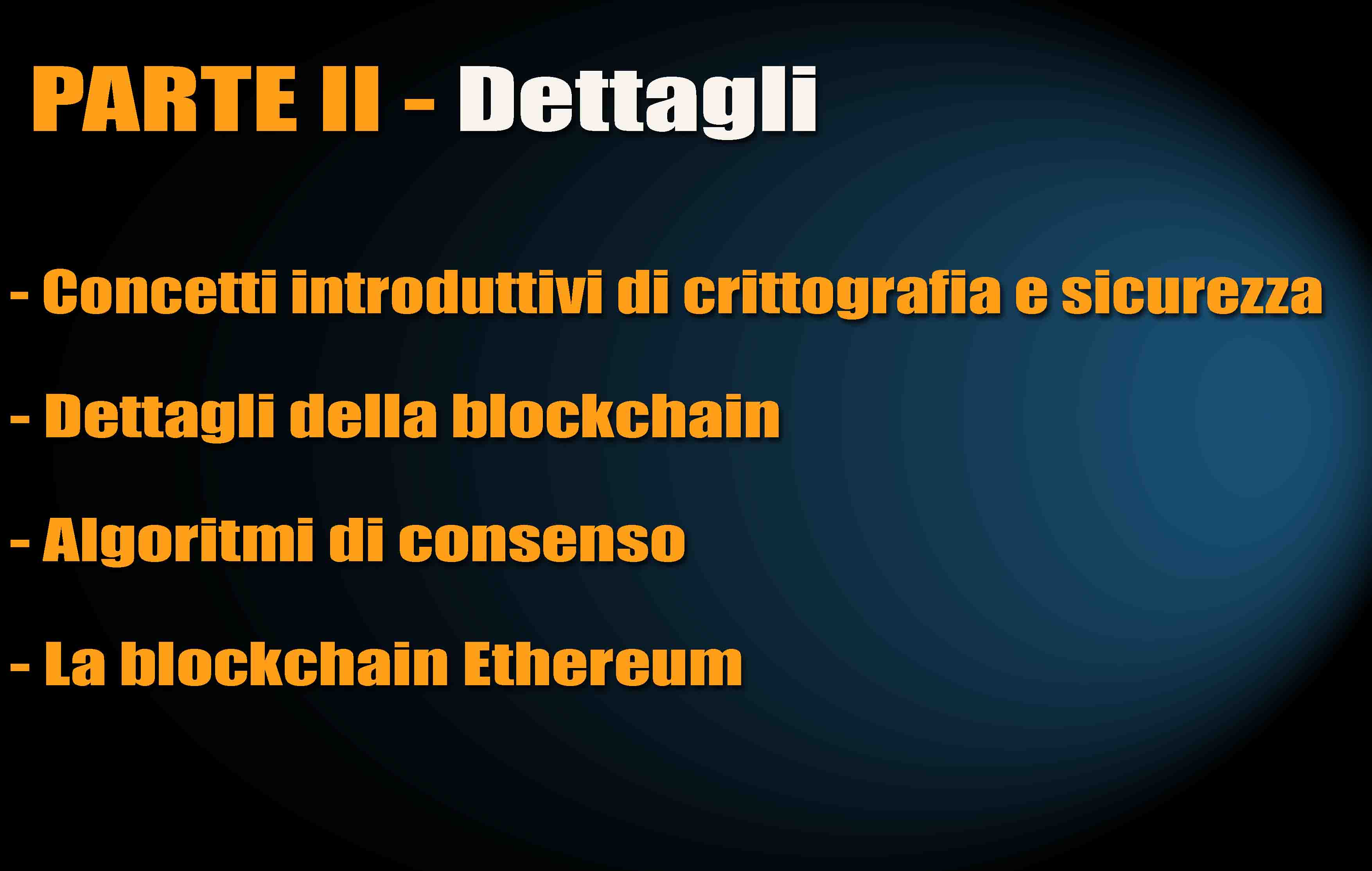 PARTE II - Dettagli

- Concetti introduttivi di crittografia e sicurezza

- Dettagli della blockchain

- Algoritmi di consenso

- La blockchain Ethereum